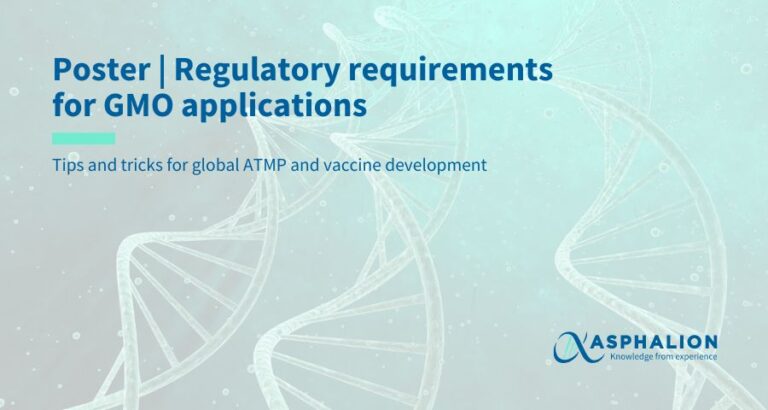 Poster | Regulatory requirements for GMO applications

Tips and tricks for global ATMP and vaccine development

ASPHALION
Knowledge from experience